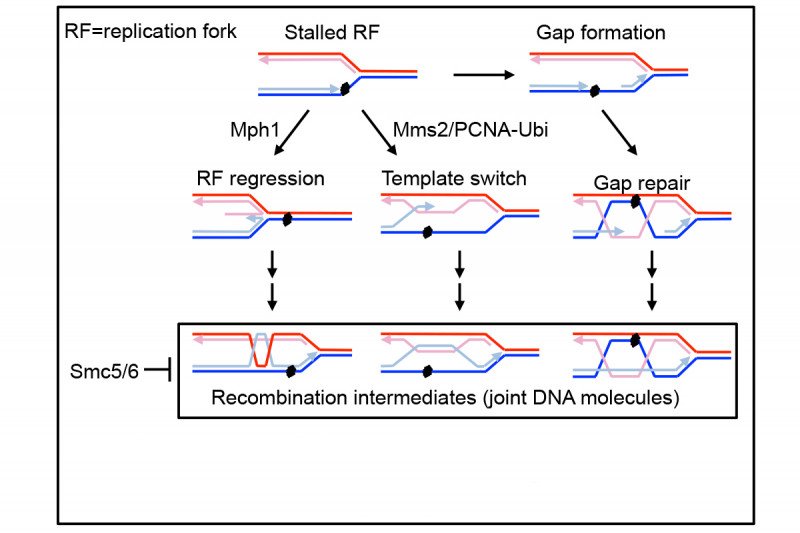 RF=replication fork

Stalled RF

Gap formation

Mph1

Mms2/PCNA-Ubi

RF regression

Template switch

Gap repair

Smc5/6

Recombination intermediates (joint DNA molecules)